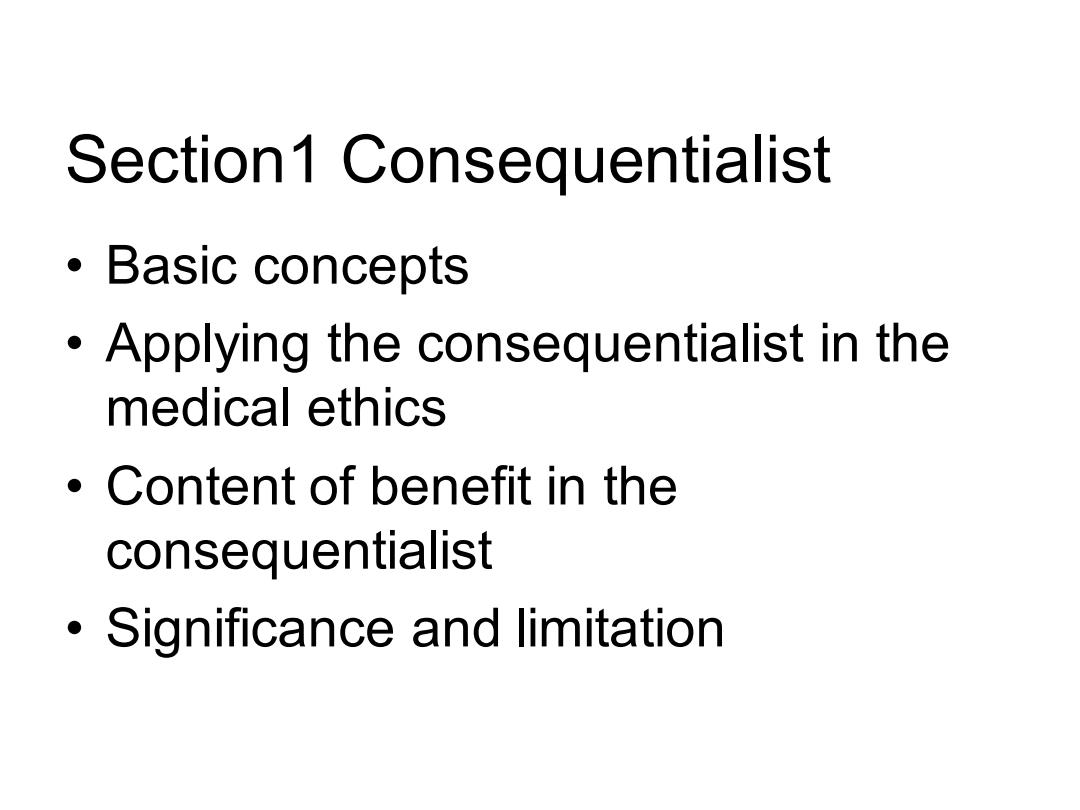 Section1 Consequentialist

• Basic concepts
• Applying the consequentialist in the medical ethics
• Content of benefit in the consequentialist
• Significance and limitation